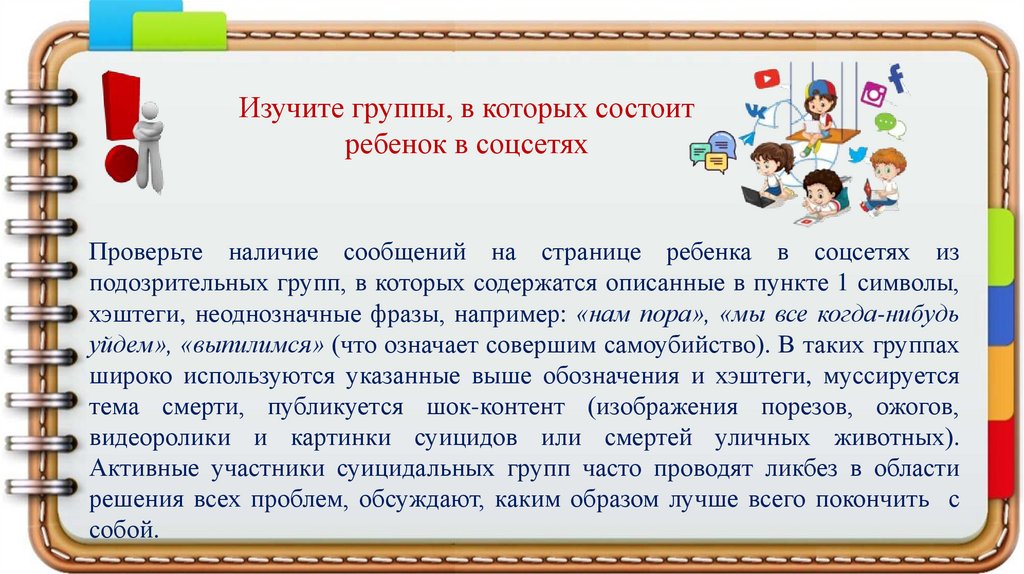 Изучите группы, в которых состоит ребенок в соцсетях

Проверьте наличие сообщений на странице ребенка в соцсетях из подозрительных групп, в которых содержатся описанные в пункте 1 символы, хэштеги, неоднозначные фразы, например: «нам пора», «мы все когда-нибудь уйдем», «выпилимся» (что означает совершим самоубийство). В таких группах широко используются указанные выше обозначения и хэштеги, муссируется тема смерти, публикуется шок-контент (изображения порезов, ожогов, видеоролики и картинки суицидов или смертей уличных животных). Активные участники суицидальных групп часто проводят ликбез в области решения всех проблем, обсуждают, каким образом лучше всего покончить с собой.